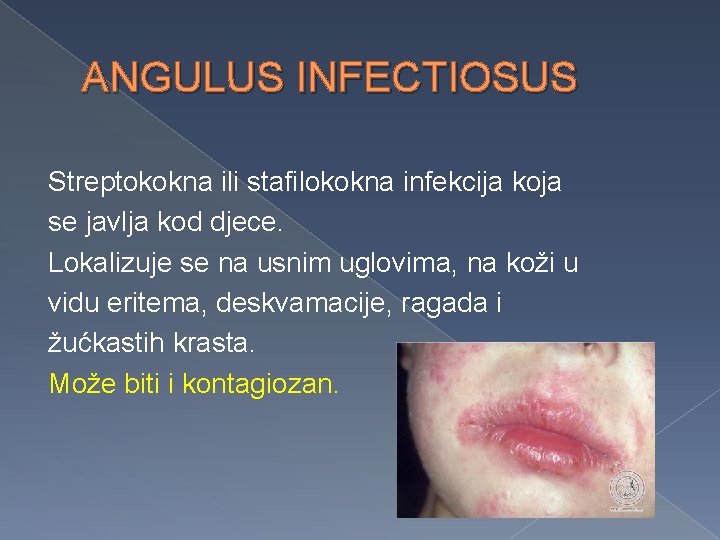 ANGULUS INFECTIOSUS

Streptokokna ili stafilokokna infekcija koja se javlja kod djece.
Lokalizuje se na usnim uglovima, na koži u vidu eritema, deskvamacije, ragada i žućkastih krasta.
Može biti i kontagiozan.